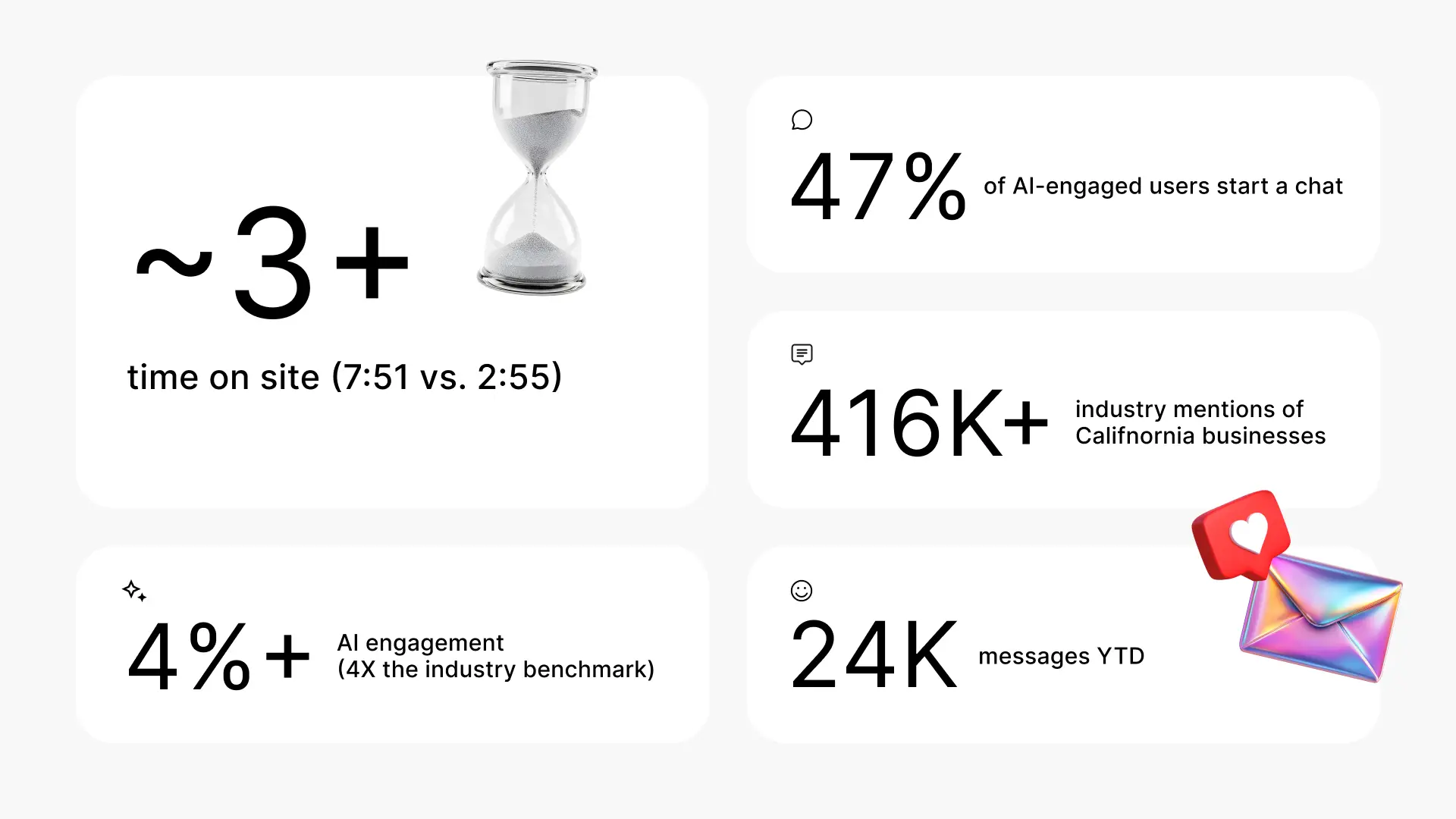 ~3+

time on site (7:51 vs. 2:55)

4%+ AI engagement
(4X the industry benchmark)

47% of AI-engaged users start a chat

416K+ industry mentions of Califnornia businesses

24K messages YTD